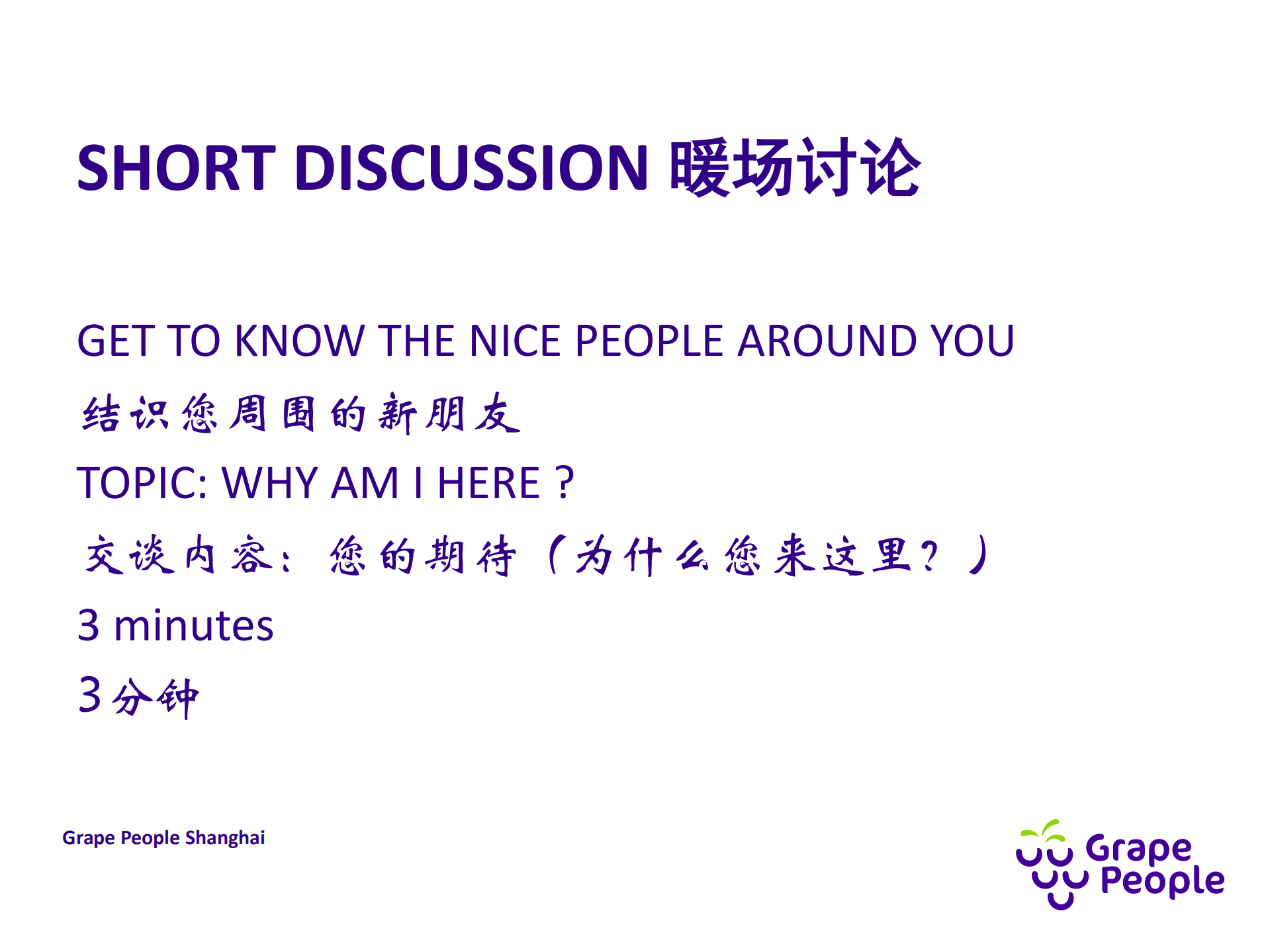 SHORT DISCUSSION 暖场讨论

GET TO KNOW THE NICE PEOPLE AROUND YOU

结识您周围的新朋友

TOPIC: WHY AM I HERE ?

交谈内容：您的期待（为什么您来这里？）

3 minutes

3分钟

Grape People Shanghai

Grape People